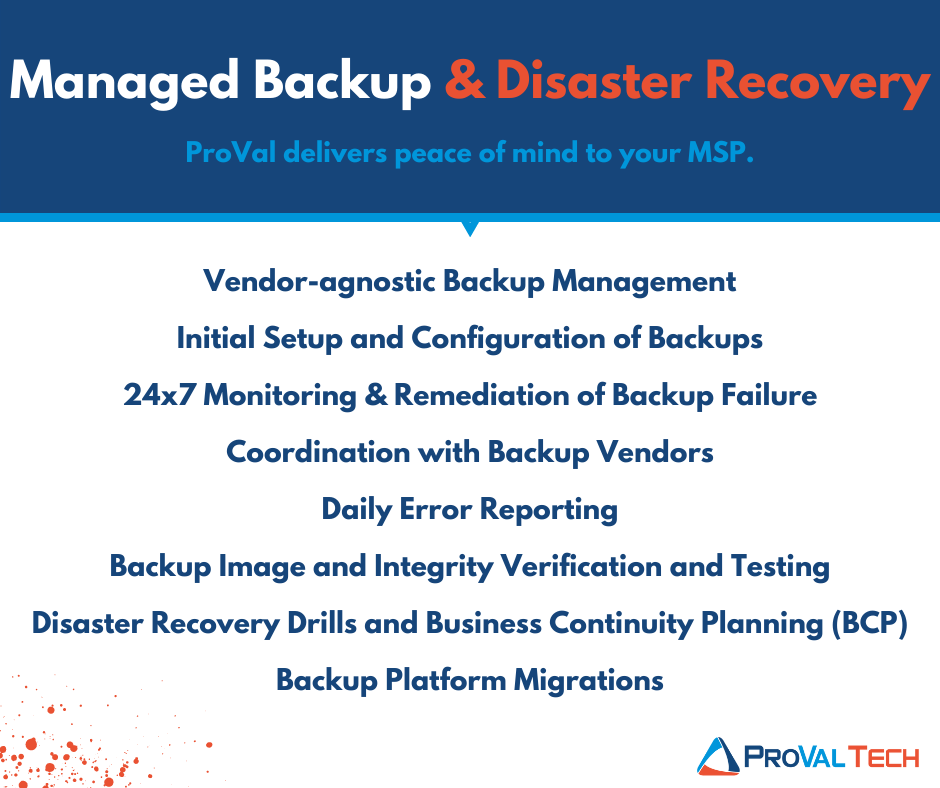 Managed Backup & Disaster Recovery

ProVal delivers peace of mind to your MSP.

Vendor-agnostic Backup Management

Initial Setup and Configuration of Backups

24x7 Monitoring & Remediation of Backup Failure

Coordination with Backup Vendors

Daily Error Reporting

Backup Image and Integrity Verification and Testing

Disaster Recovery Drills and Business Continuity Planning (BCP)

Backup Platform Migrations

PROVALTECH